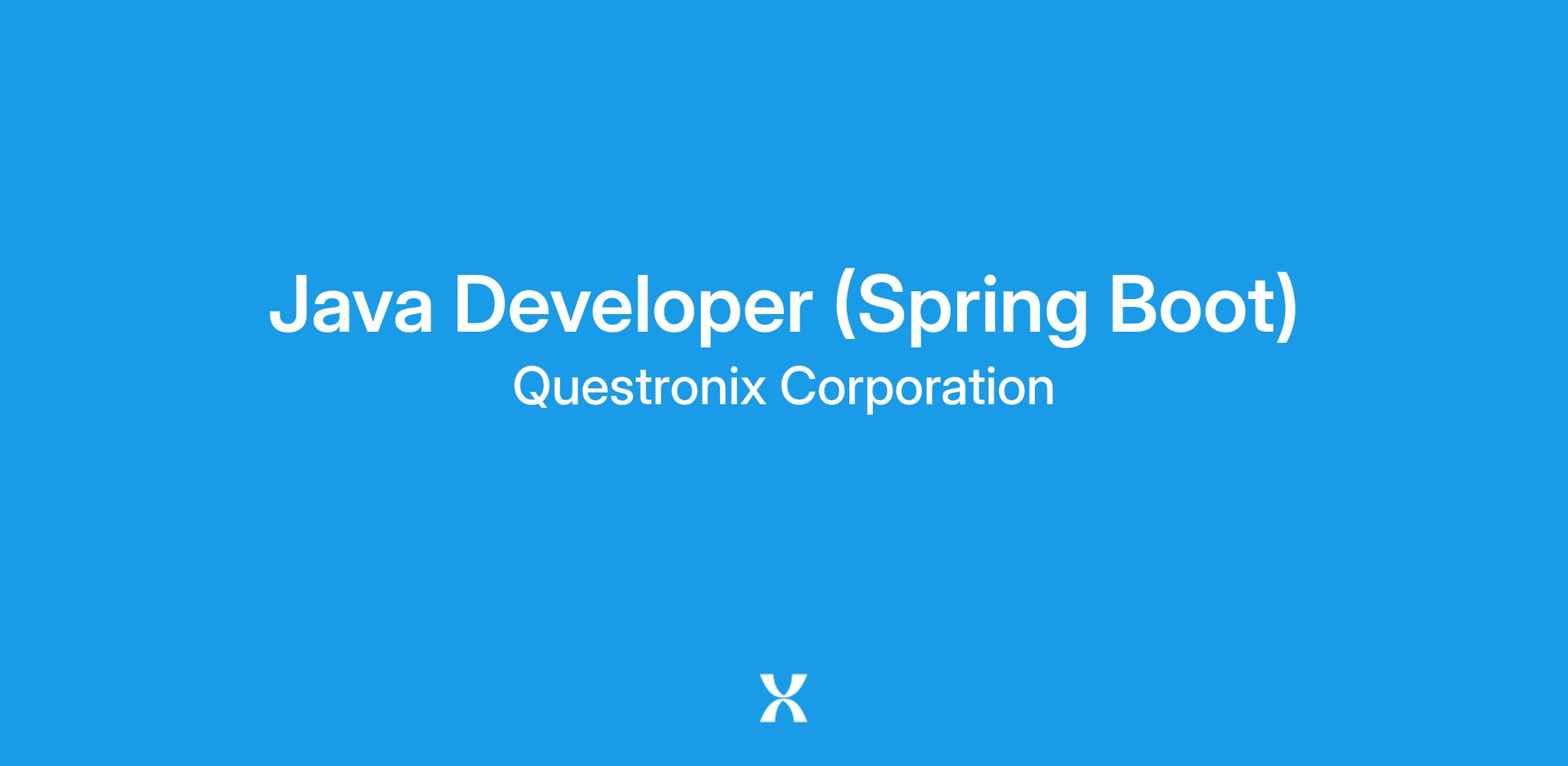 Java Developer (Spring Boot)
Questronix Corporation